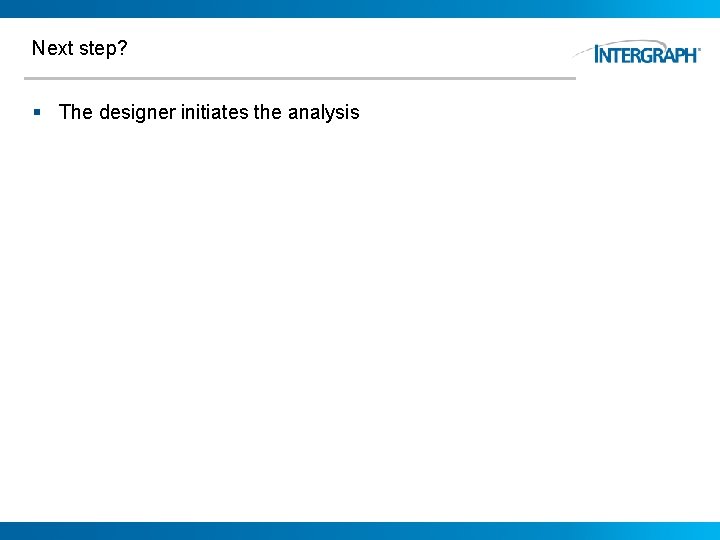 Next step?

INTERGRAPH

▪ The designer initiates the analysis